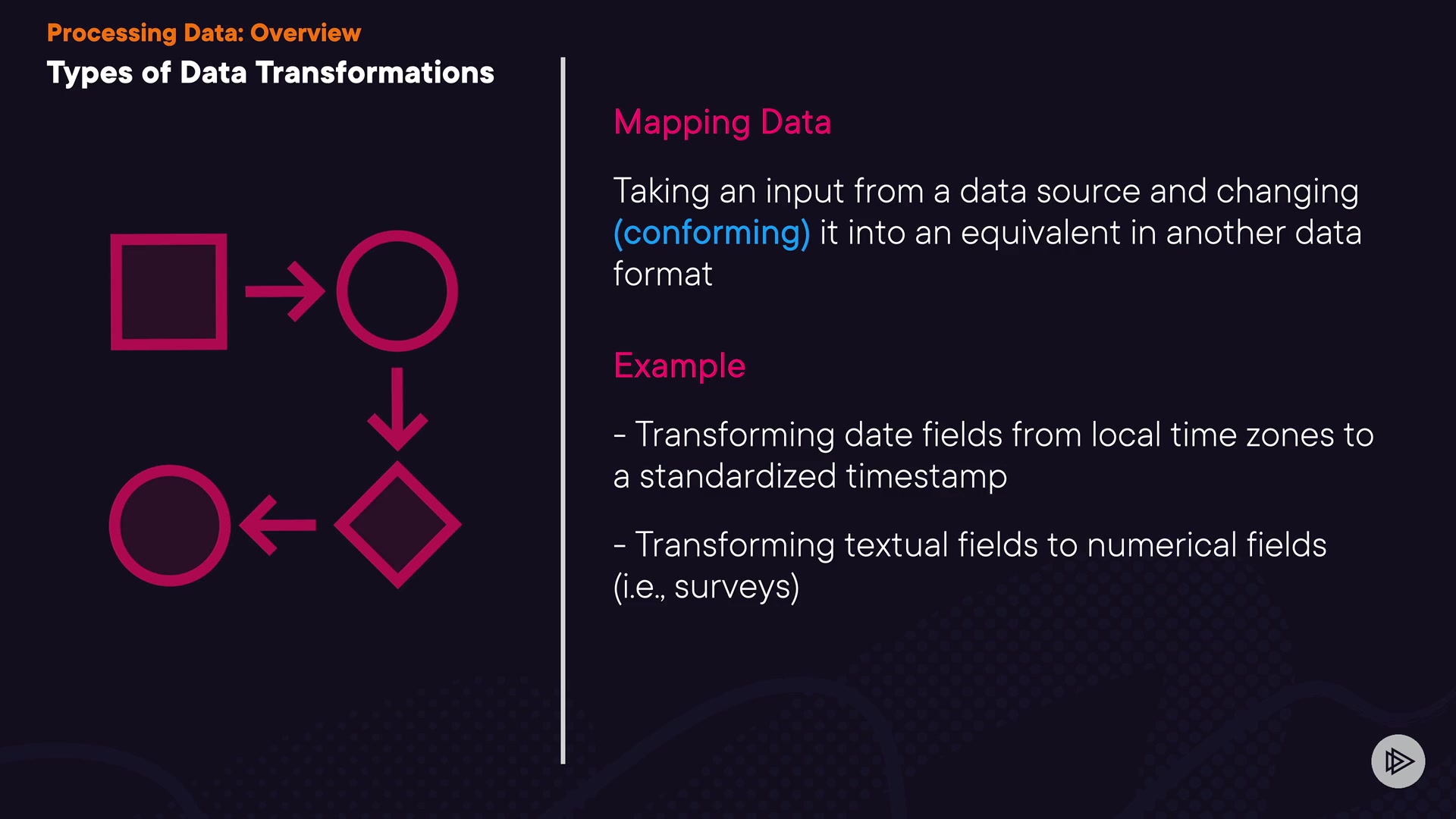 Processing Data: Overview
Types of Data Transformations

Mapping Data

Taking an input from a data source and changing (conforming) it into an equivalent in another data format

Example

- Transforming date fields from local time zones to a standardized timestamp

- Transforming textual fields to numerical fields (i.e., surveys)